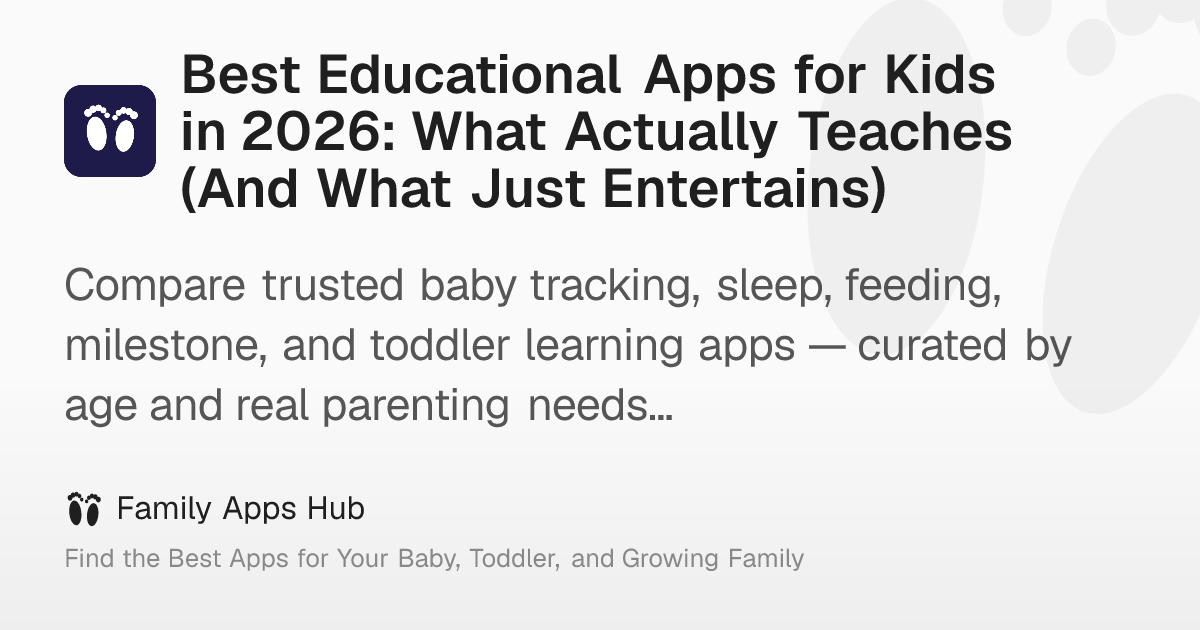 Best Educational Apps for Kids in 2026: What Actually Teaches (And What Just Entertains)

Compare trusted baby tracking, sleep, feeding, milestone, and toddler learning apps — curated by age and real parenting needs…

Family Apps Hub

Find the Best Apps for Your Baby, Toddler, and Growing Family